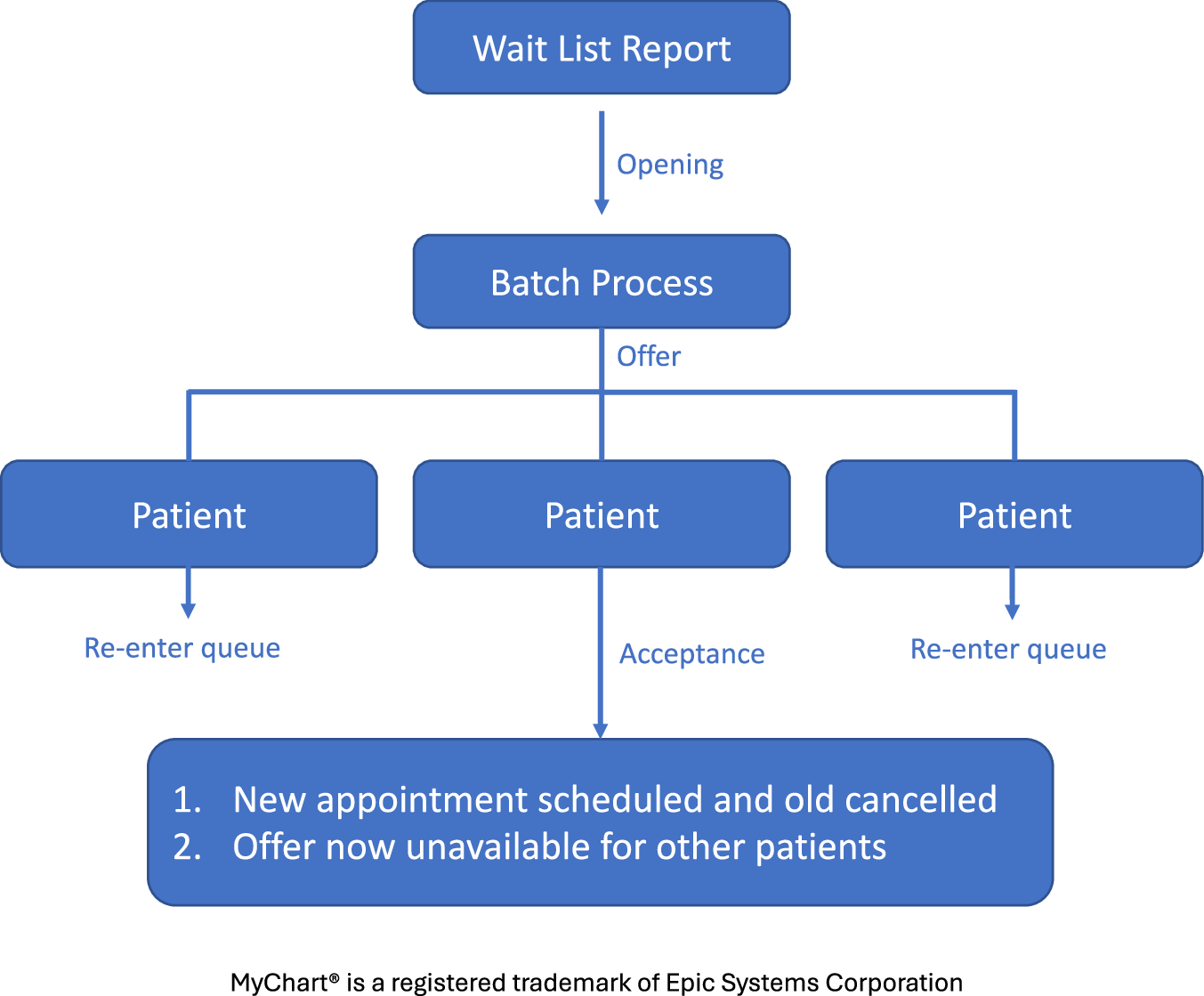 Wait List Report

Opening

Batch Process

Offer

Patient

Patient

Patient

Re-enter queue

Acceptance

Re-enter queue

1. New appointment scheduled and old cancelled
2. Offer now unavailable for other patients

MyChart® is a registered trademark of Epic Systems Corporation